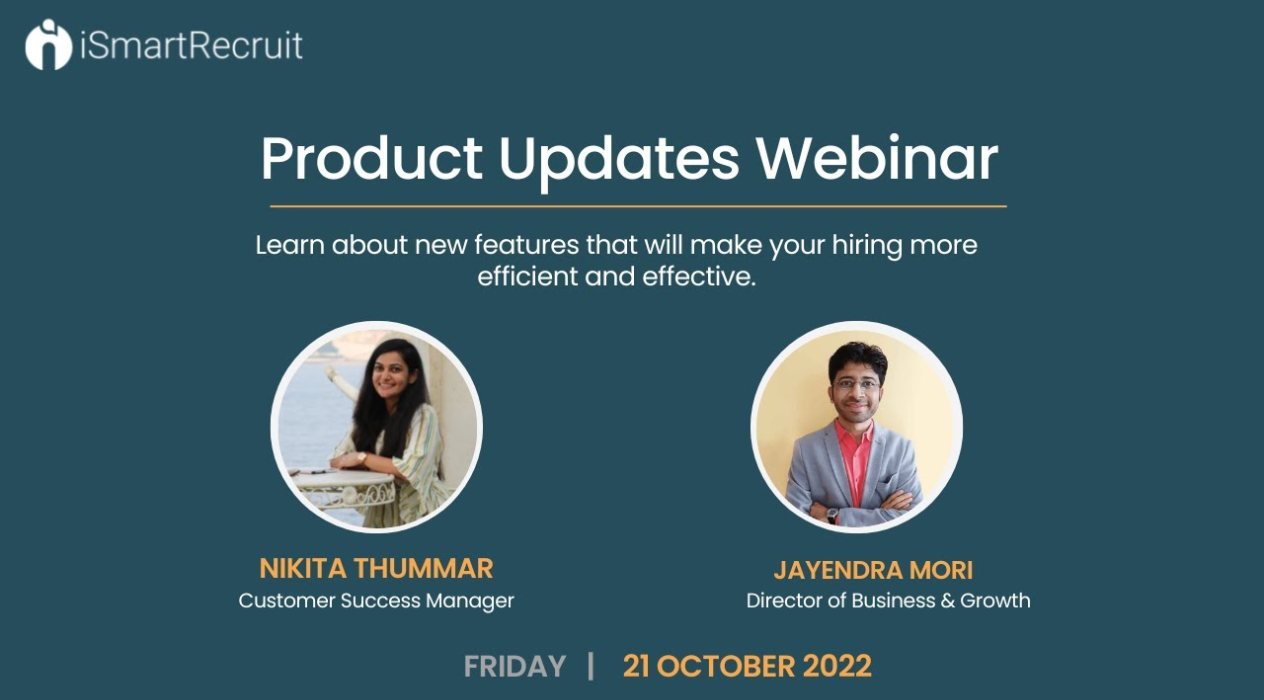 iSmartRecruit

Product Updates Webinar

Learn about new features that will make your hiring more efficient and effective.

NIKITA THUMMAR
Customer Success Manager

JAYENDRA MORI
Director of Business & Growth

FRIDAY | 21 OCTOBER 2022